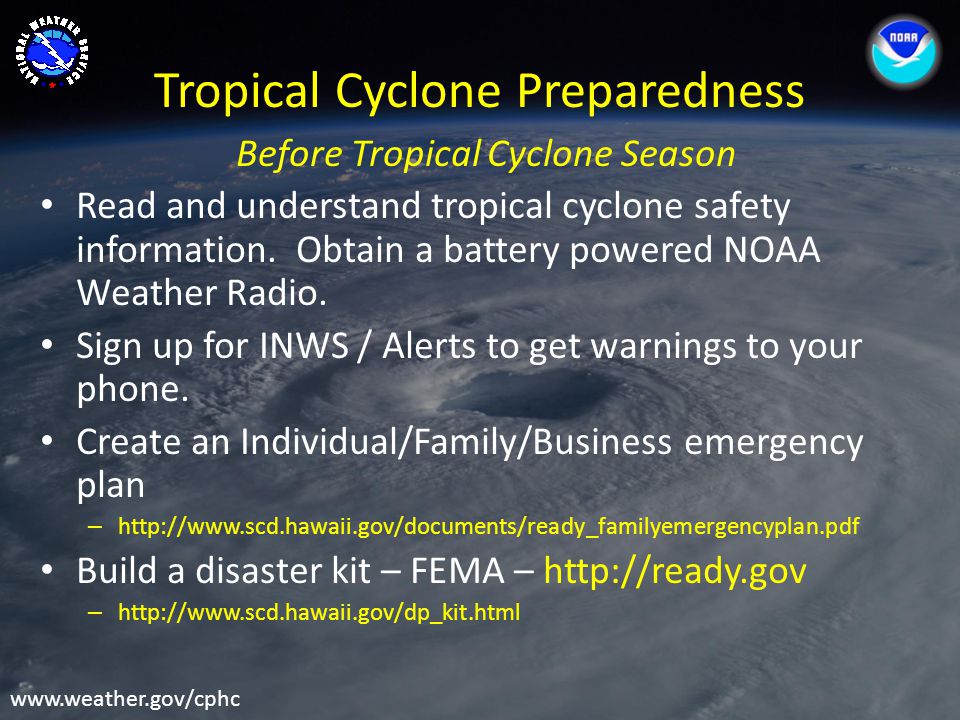 NATIONAL WEATHER SERVICE

NOAA

Tropical Cyclone Preparedness

Before Tropical Cyclone Season

• Read and understand tropical cyclone safety information. Obtain a battery powered NOAA Weather Radio.

• Sign up for INWS / Alerts to get warnings to your phone.

• Create an Individual/Family/Business emergency plan

– http://www.scd.hawaii.gov/documents/ready_familyemergencyplan.pdf

• Build a disaster kit – FEMA – http://ready.gov

– http://www.scd.hawaii.gov/dp_kit.html

www.weather.gov/cphc